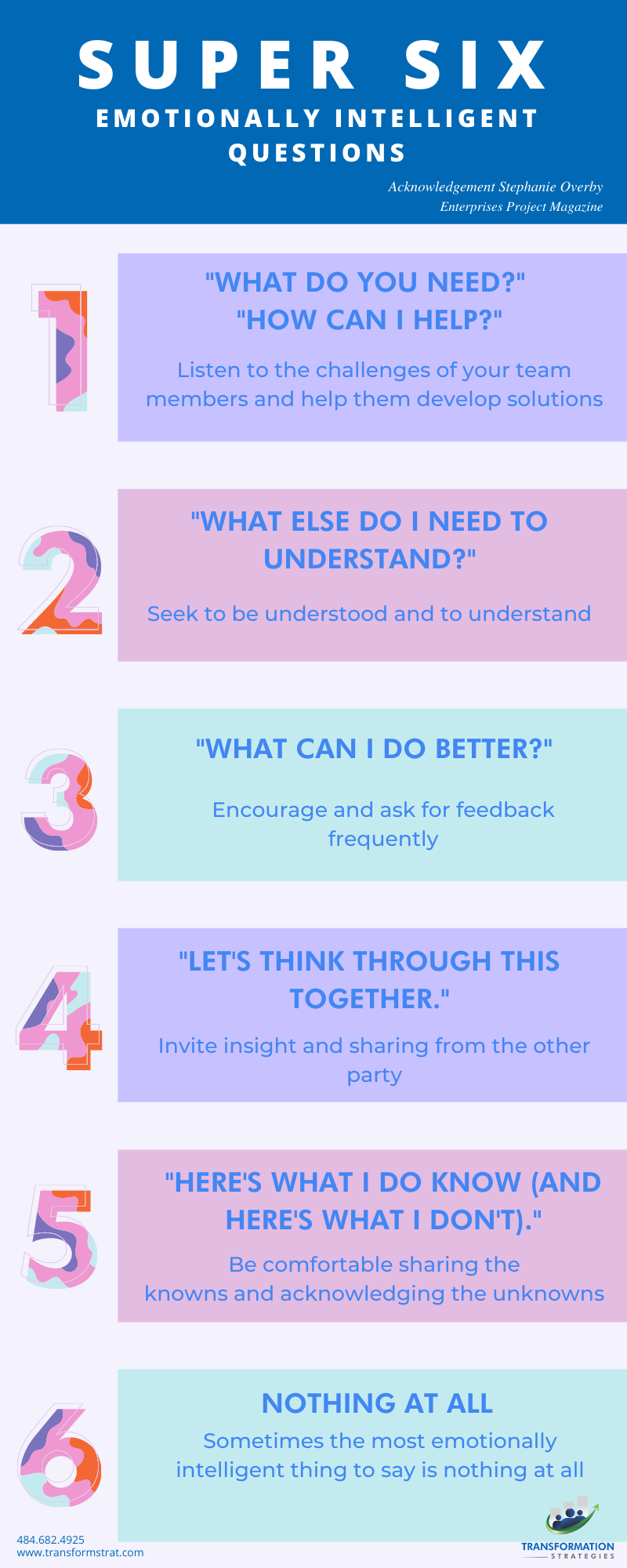 SUPER SIX
EMOTIONALLY INTELLIGENT QUESTIONS

Acknowledgement Stephanie Overby
Enterprises Project Magazine

1

"WHAT DO YOU NEED?"
"HOW CAN I HELP?"

Listen to the challenges of your team members and help them develop solutions

2

"WHAT ELSE DO I NEED TO UNDERSTAND?"

Seek to be understood and to understand

3

"WHAT CAN I DO BETTER?"

Encourage and ask for feedback frequently

4

"LET'S THINK THROUGH THIS TOGETHER."

Invite insight and sharing from the other party

5

"HERE'S WHAT I DO KNOW (AND HERE'S WHAT I DON'T)."

Be comfortable sharing the knowns and acknowledging the unknowns

6

NOTHING AT ALL

Sometimes the most emotionally intelligent thing to say is nothing at all

484.682.4925
www.transformstrat.com

TRANSFORMATION
STRATEGIES